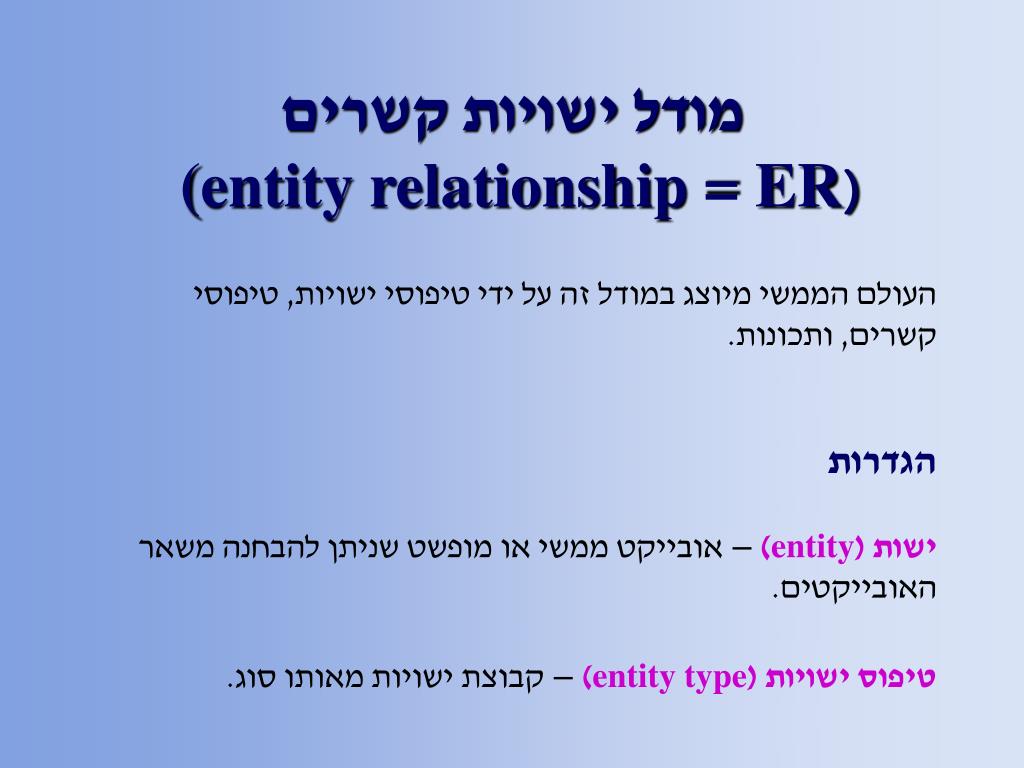 מודל ישויות קשרים
(entity relationship = ER)

העולם הממשי מיוצג במודל זה על ידי טיפוסי ישויות, טיפוסי קשרים, ותכונות.

הגדרות

ישות (entity) – אובייקט ממשי או מופשט שניתן להבחנה משאר האובייקטים.

טיפוס ישויות (entity type) – קבוצת ישויות מאותו סוג.